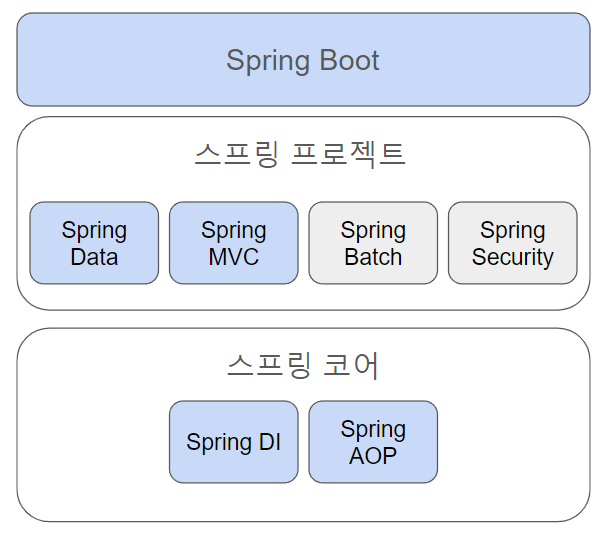 Spring Boot

스프링 프로젝트

Spring Data

Spring MVC

Spring Batch

Spring Security

스프링 코어

Spring DI

Spring AOP